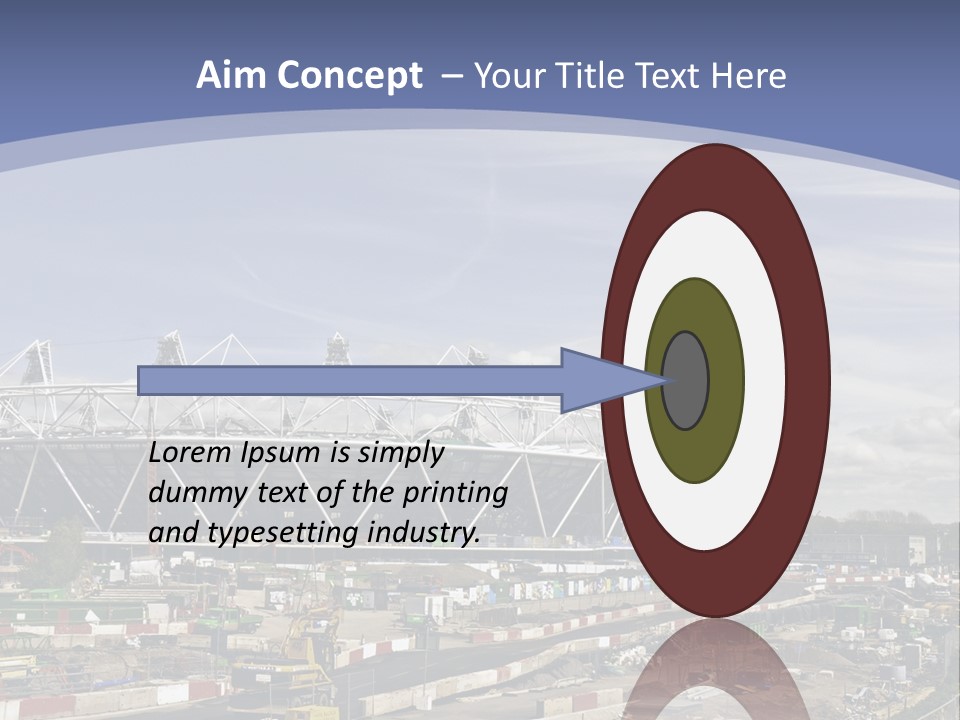 Aim Concept – Your Title Text Here

Lorem Ipsum is simply dummy text of the printing and typesetting industry.